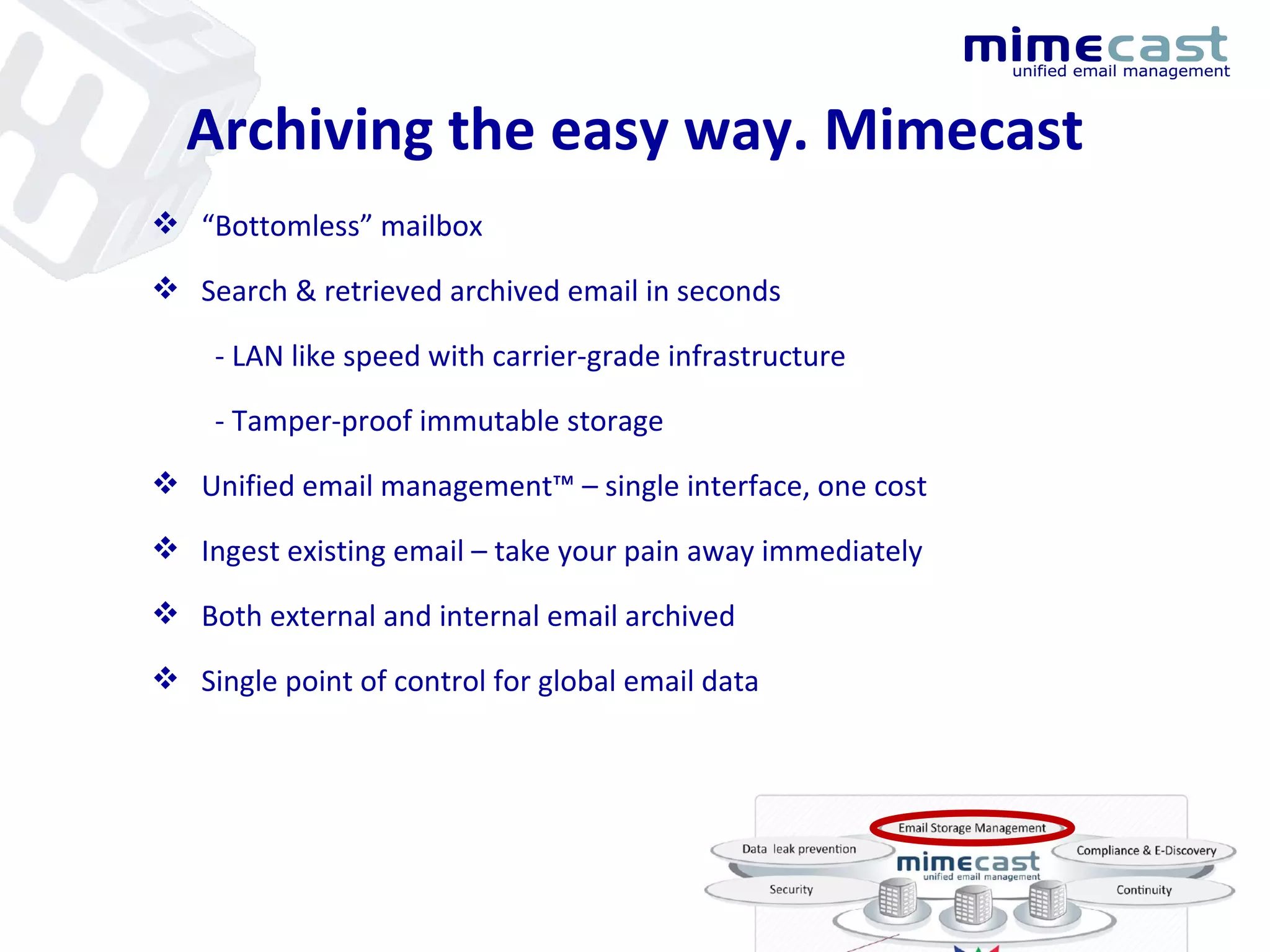 mimecast
unified email management

Archiving the easy way. Mimecast

❖ “Bottomless” mailbox

❖ Search & retrieved archived email in seconds

- LAN like speed with carrier-grade infrastructure

- Tamper-proof immutable storage

❖ Unified email management™ – single interface, one cost

❖ Ingest existing email – take your pain away immediately

❖ Both external and internal email archived

❖ Single point of control for global email data

Email Storage Management
Data leak prevention
Compliance & E-Discovery
mimecast
unified email management
Security
Continuity